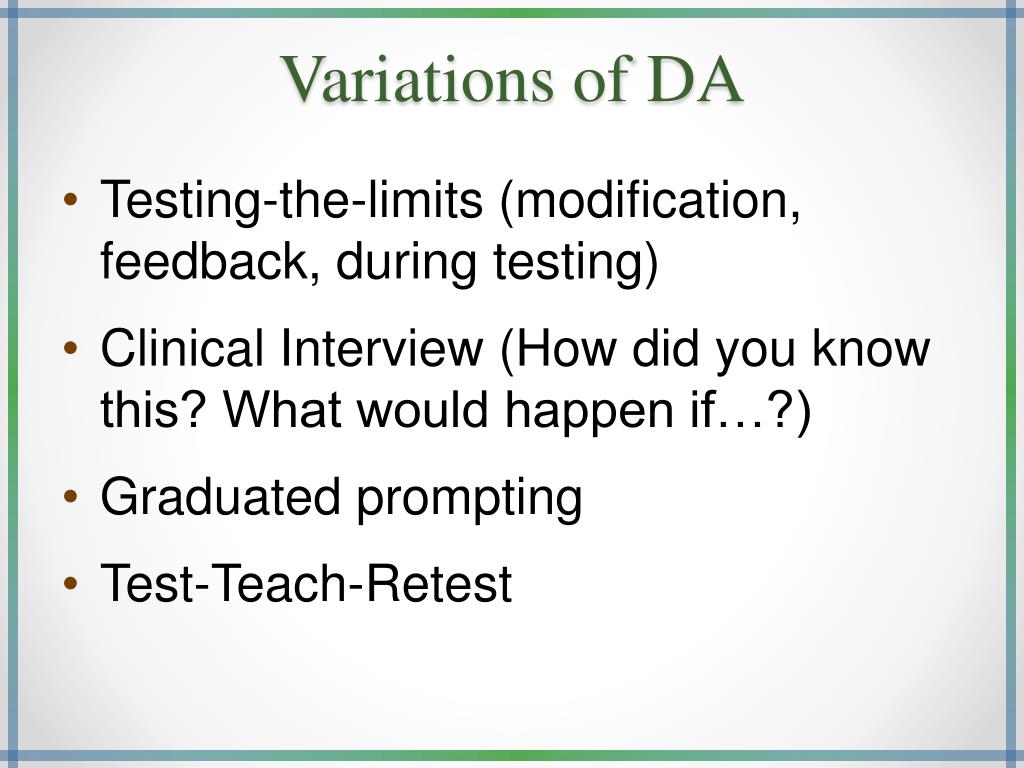 Variations of DA

• Testing-the-limits (modification, feedback, during testing)
• Clinical Interview (How did you know this? What would happen if…?)
• Graduated prompting
• Test-Teach-Retest